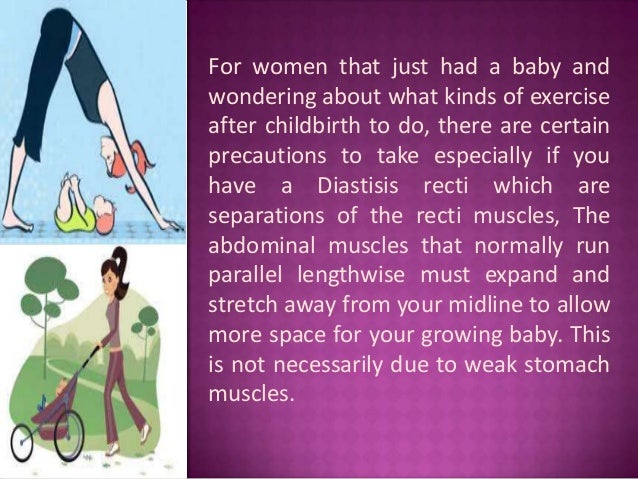 For women that just had a baby and wondering about what kinds of exercise after childbirth to do, there are certain precautions to take especially if you have a Diastisis recti which are separations of the recti muscles, The abdominal muscles that normally run parallel lengthwise must expand and stretch away from your midline to allow more space for your growing baby. This is not necessarily due to weak stomach muscles.